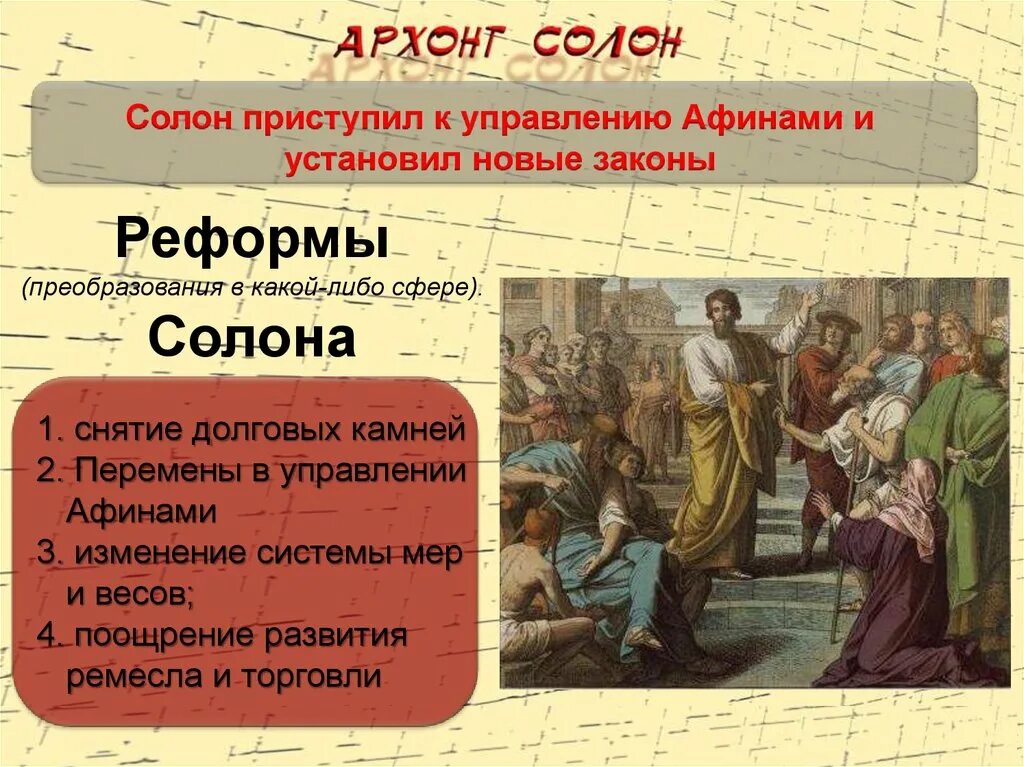 АРХОНТ СОЛОН

Солон приступил к управлению Афинами и установил новые законы

Реформы
(преобразования в какой-либо сфере).
Солона

1. снятие долговых камней
2. Перемены в управлении Афинами
3. изменение системы мер и весов;
4. поощрение развития ремесла и торговли